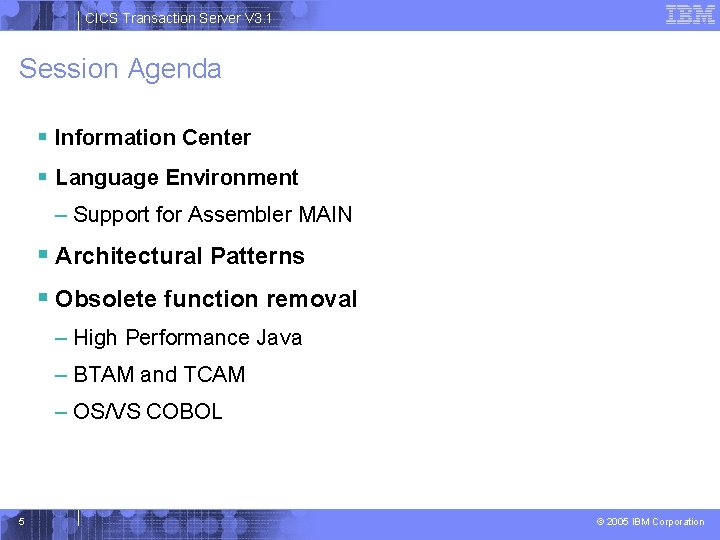 CICS Transaction Server V3.1

IBM

Session Agenda

▪ Information Center

▪ Language Environment

– Support for Assembler MAIN

▪ Architectural Patterns

▪ Obsolete function removal

– High Performance Java

– BTAM and TCAM

– OS/VS COBOL

5

© 2005 IBM Corporation